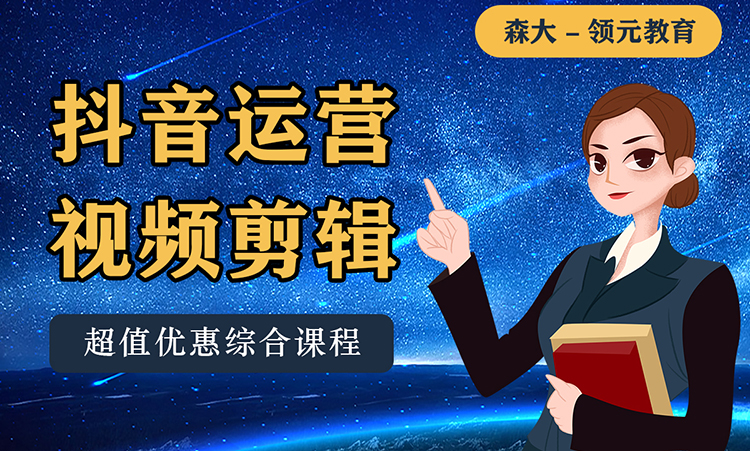 森大 – 领元教育

抖音运营
视频剪辑

超值优惠综合课程